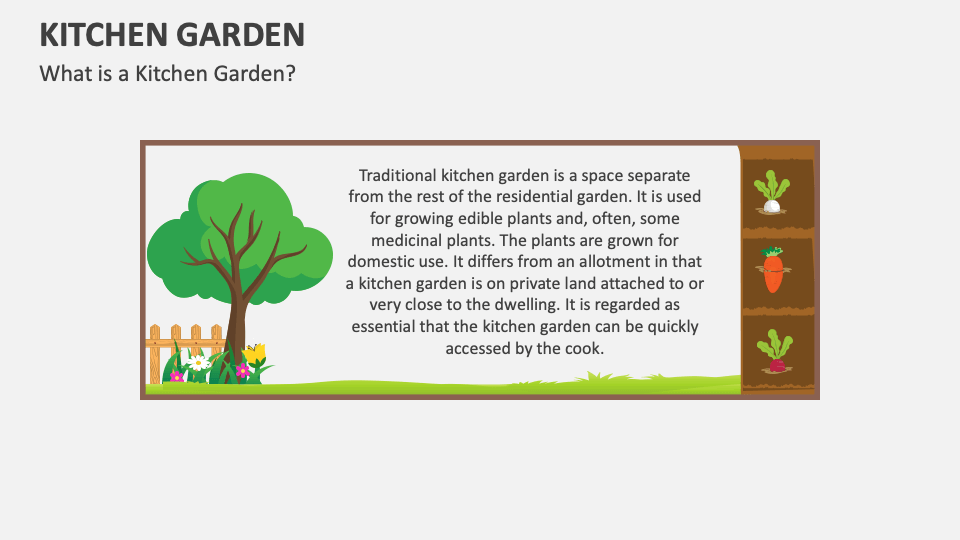 KITCHEN GARDEN

What is a Kitchen Garden?

Traditional kitchen garden is a space separate from the rest of the residential garden. It is used for growing edible plants and, often, some medicinal plants. The plants are grown for domestic use. It differs from an allotment in that a kitchen garden is on private land attached to or very close to the dwelling. It is regarded as essential that the kitchen garden can be quickly accessed by the cook.